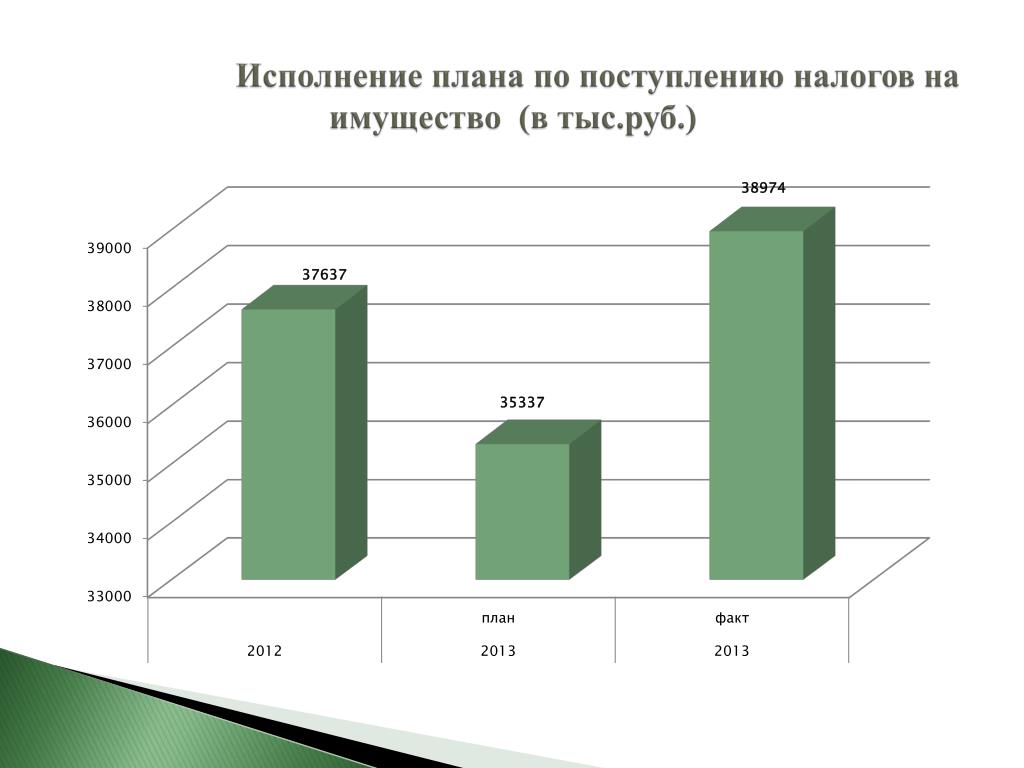 Исполнение плана по поступлению налогов на имущество (в тыс.руб.)

39000
38000
37000
36000
35000
34000
33000

37637
35337
38974

план
факт
2012
2013
2013